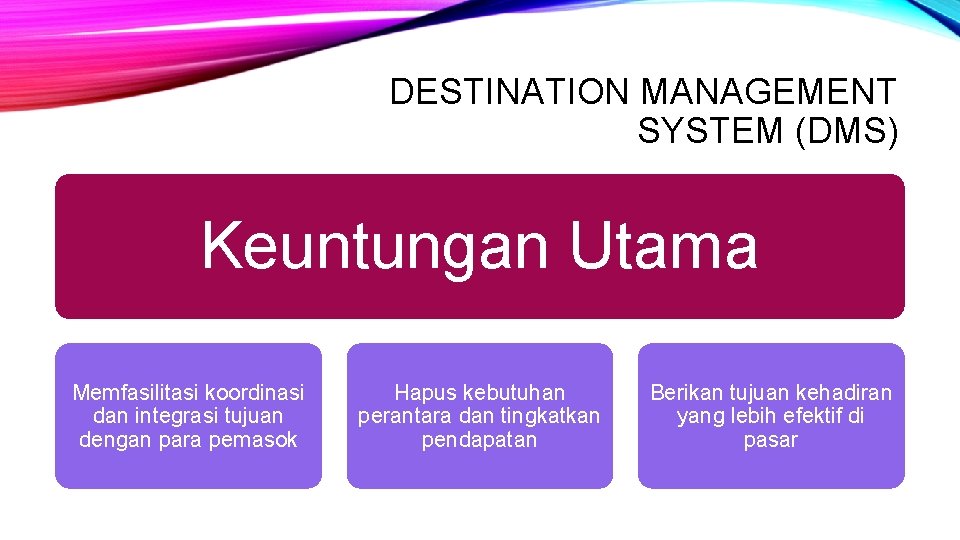 DESTINATION MANAGEMENT SYSTEM (DMS)

Keuntungan Utama

Memfasilitasi koordinasi dan integrasi tujuan dengan para pemasok

Hapus kebutuhan perantara dan tingkatkan pendapatan

Berikan tujuan kehadiran yang lebih efektif di pasar